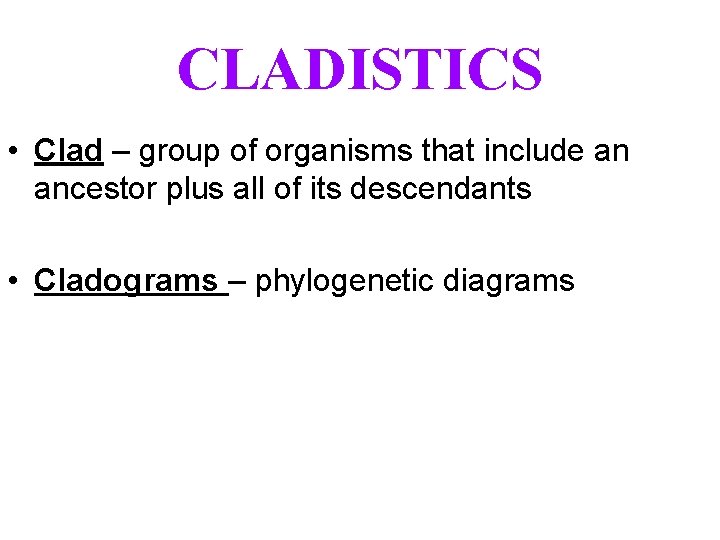 CLADISTICS

• Clad – group of organisms that include an ancestor plus all of its descendants

• Cladograms – phylogenetic diagrams